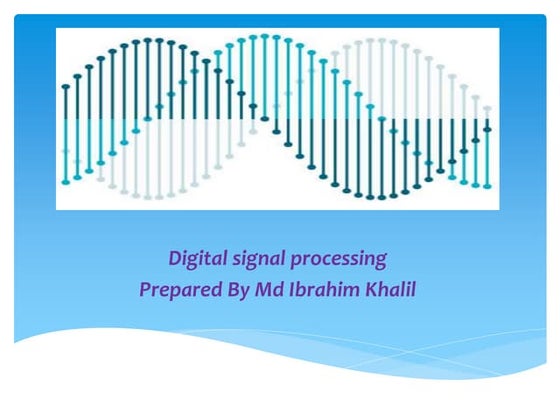 Digital signal processing
Prepared By Md Ibrahim Khalil